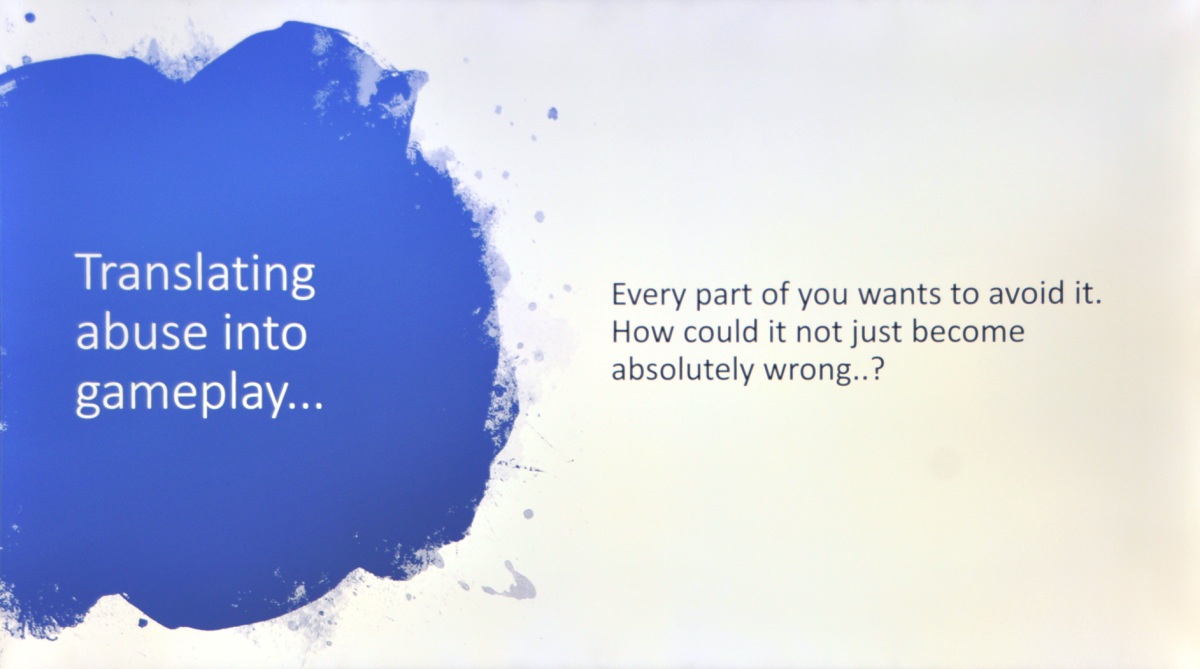 Translating abuse into gameplay...

Every part of you wants to avoid it. How could it not just become absolutely wrong..?